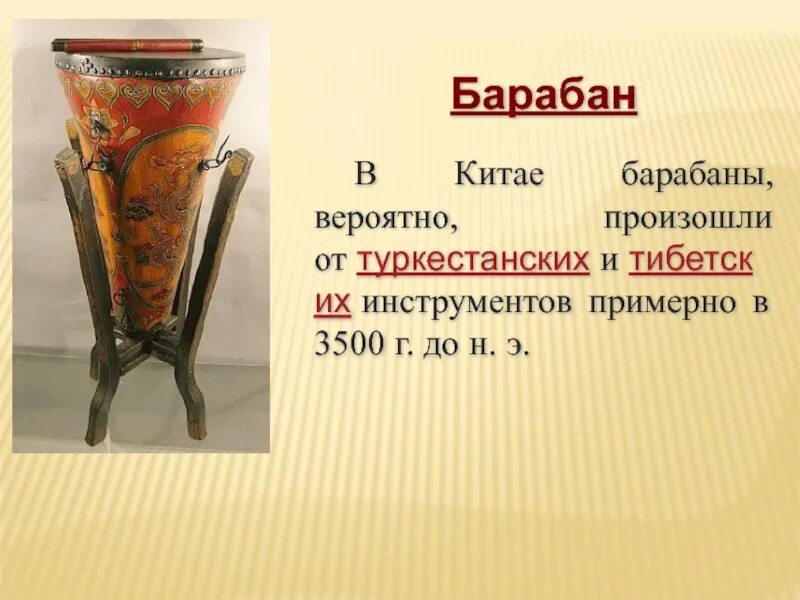 Барабан

В Китае барабаны, вероятно, произошли от туркестанских и тибетских инструментов примерно в 3500 г. до н. э.